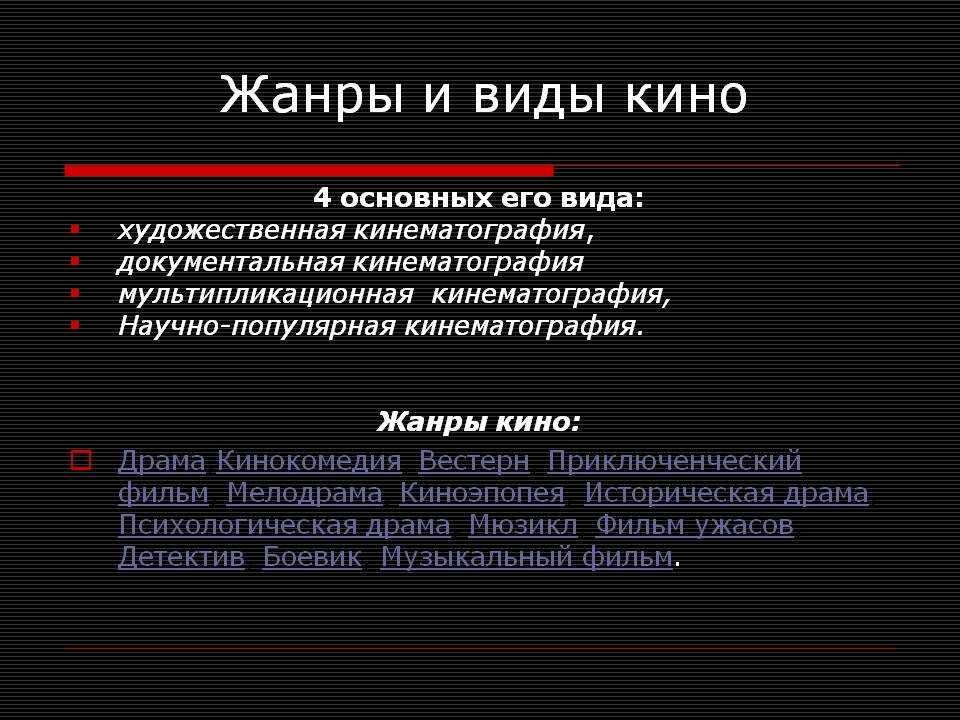 Жанры и виды кино

4 основных его вида:

- художественная кинематография,
- документальная кинематография
- мультипликационная кинематография,
- Научно-популярная кинематография.

Жанры кино:

- Драма Кинокомедия Вестерн Приключенческий фильм Мелодрама Киноэпопея Историческая драма Психологическая драма Мюзикл Фильм ужасов Детектив Боевик Музыкальный фильм.